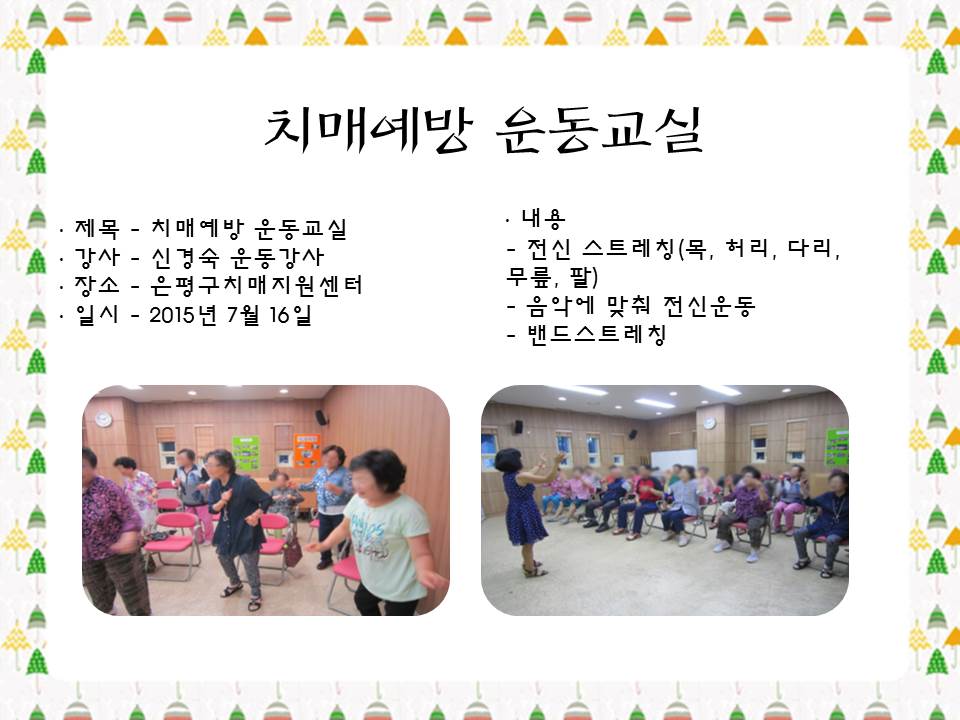 치매예방 운동교실

· 제목 - 치매예방 운동교실
· 강사 - 신경숙 운동강사
· 장소 - 은평구치매지원센터
· 일시 - 2015년 7월 16일

· 내용
- 전신 스트레칭(목, 허리, 다리, 무릎, 팔)
- 음악에 맞춰 전신운동
- 밴드스트레칭